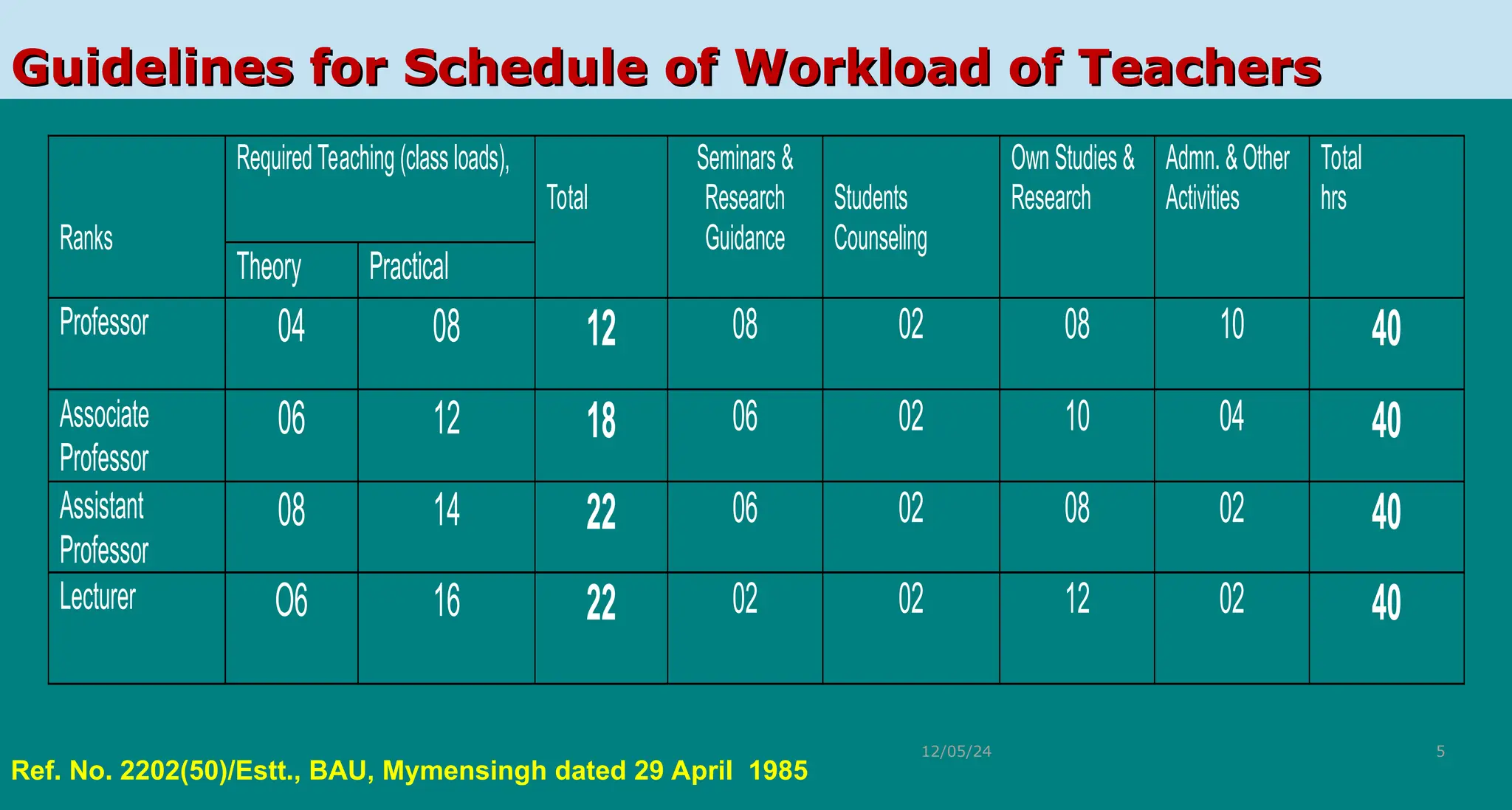 Guidelines for Schedule of Workload of Teachers

| Ranks | Required Teaching (class loads), Theory | Required Teaching (class loads), Practical | Total | Seminars & Research Guidance | Students Counseling | Own Studies & Research | Admn. & Other Activities | Total hrs |
|---|---|---|---|---|---|---|---|---|
| Professor | 04 | 08 | 12 | 08 | 02 | 08 | 10 | 40 |
| Associate Professor | 06 | 12 | 18 | 06 | 02 | 10 | 04 | 40 |
| Assistant Professor | 08 | 14 | 22 | 06 | 02 | 08 | 02 | 40 |
| Lecturer | O6 | 16 | 22 | 02 | 02 | 12 | 02 | 40 |

12/05/24

5

Ref. No. 2202(50)/Estt., BAU, Mymensingh dated 29 April 1985